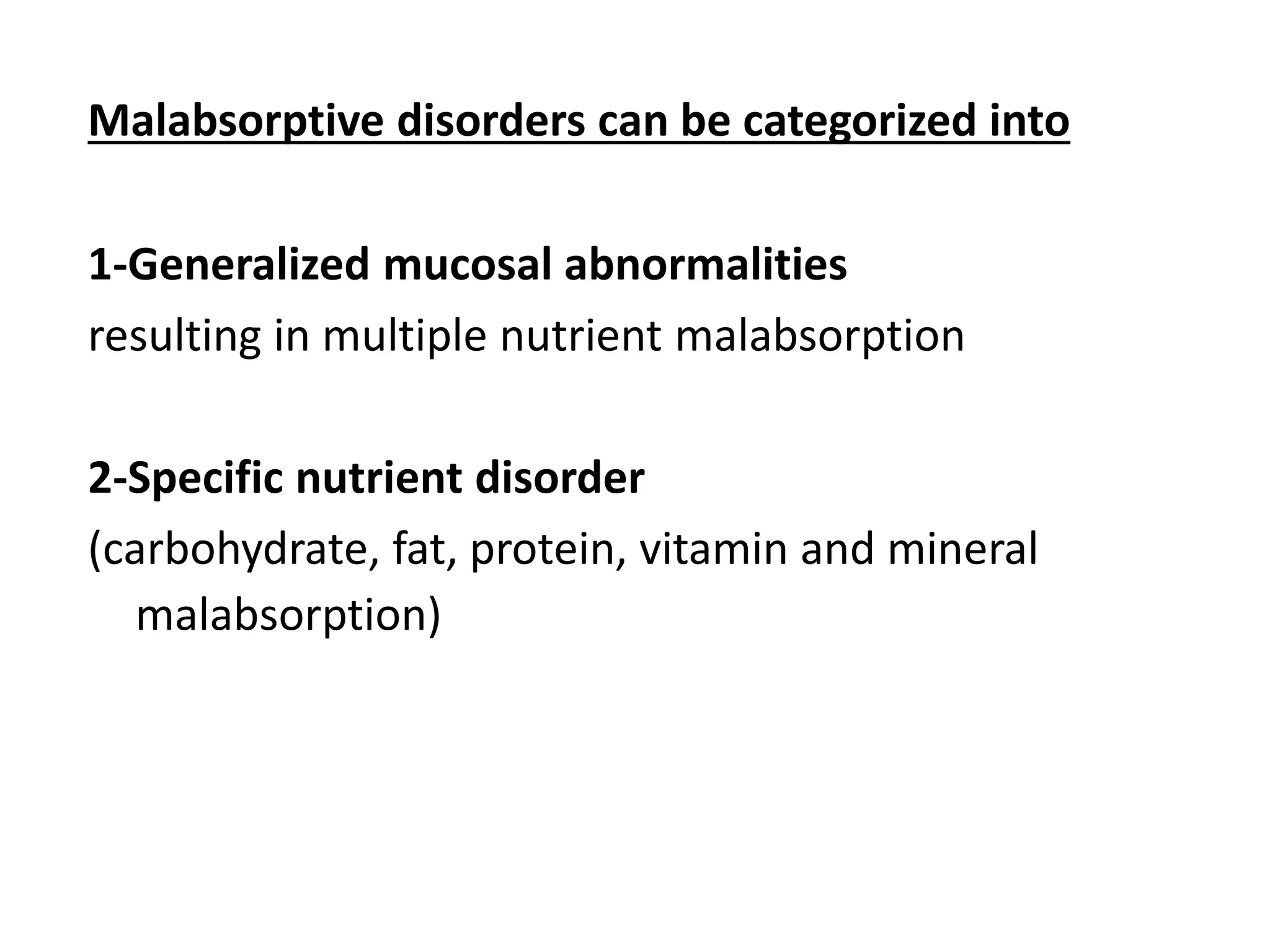 Malabsorptive disorders can be categorized into

1-Generalized mucosal abnormalities
resulting in multiple nutrient malabsorption

2-Specific nutrient disorder
(carbohydrate, fat, protein, vitamin and mineral malabsorption)